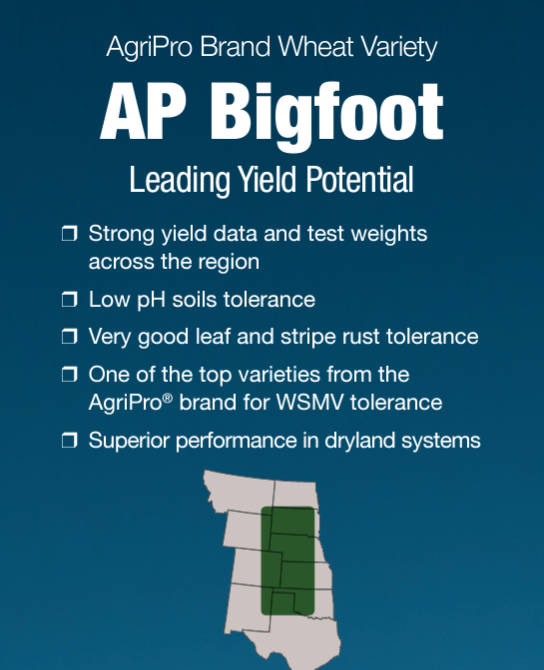 AgriPro Brand Wheat Variety

AP Bigfoot

Leading Yield Potential

❒ Strong yield data and test weights across the region

❒ Low pH soils tolerance

❒ Very good leaf and stripe rust tolerance

❒ One of the top varieties from the AgriPro® brand for WSMV tolerance

❒ Superior performance in dryland systems